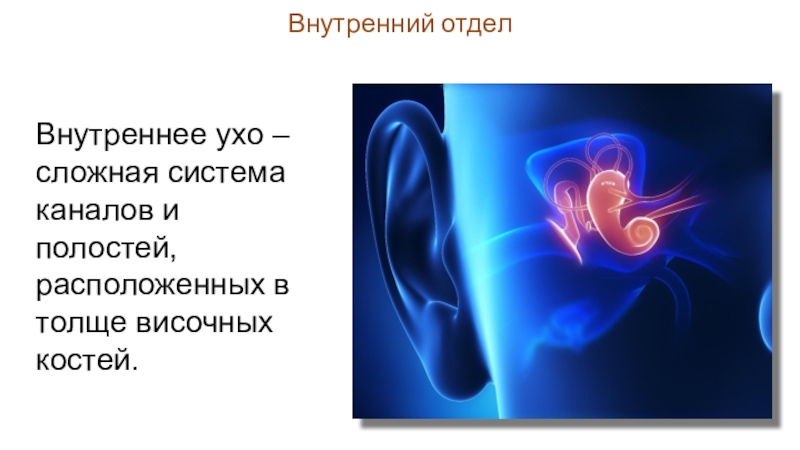 Внутренний отдел

Внутреннее ухо – сложная система каналов и полостей, расположенных в толще височных костей.